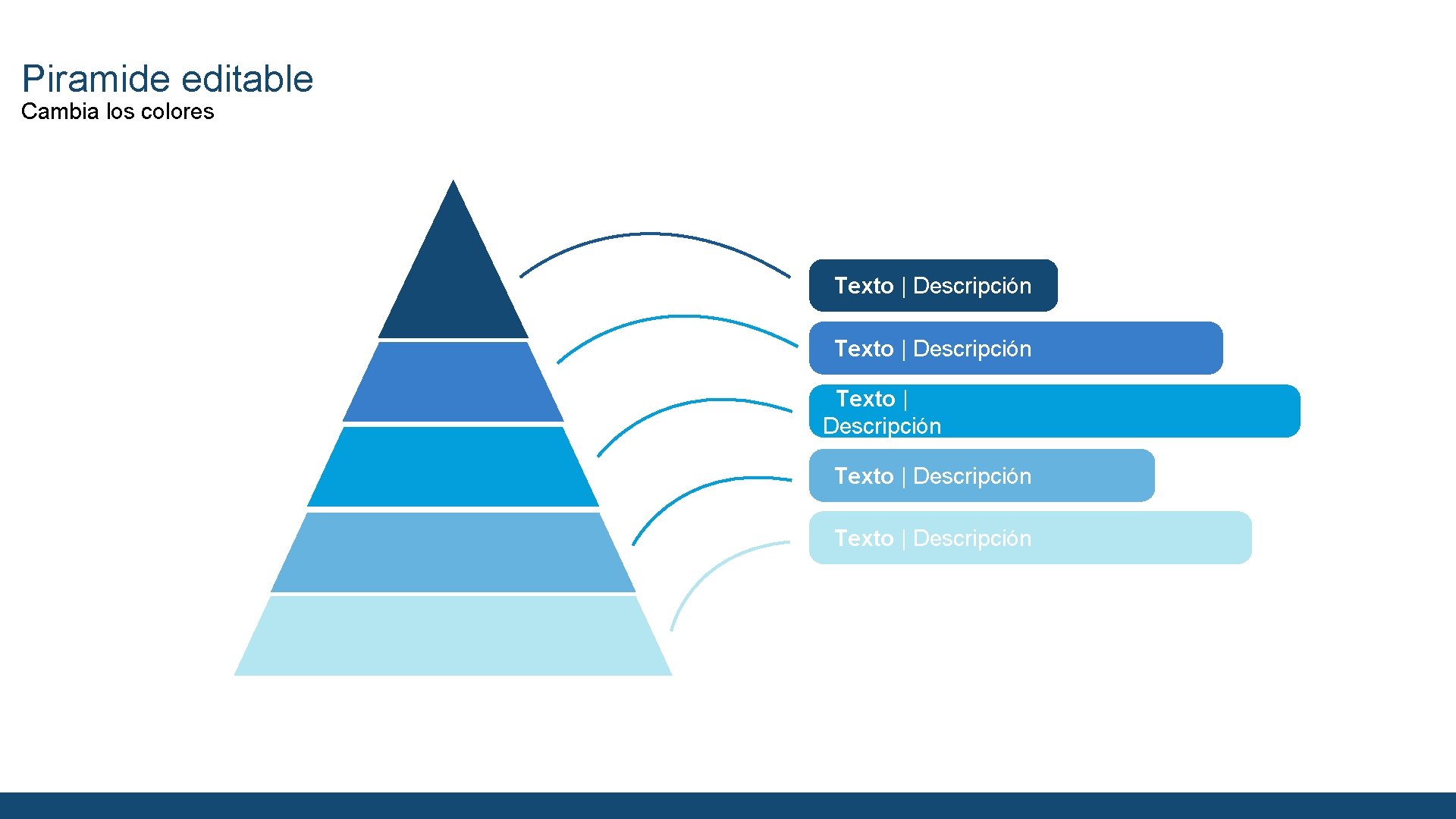 Piramide editable
Cambia los colores

Texto | Descripción

Texto | Descripción

Texto | Descripción

Texto | Descripción

Texto | Descripción